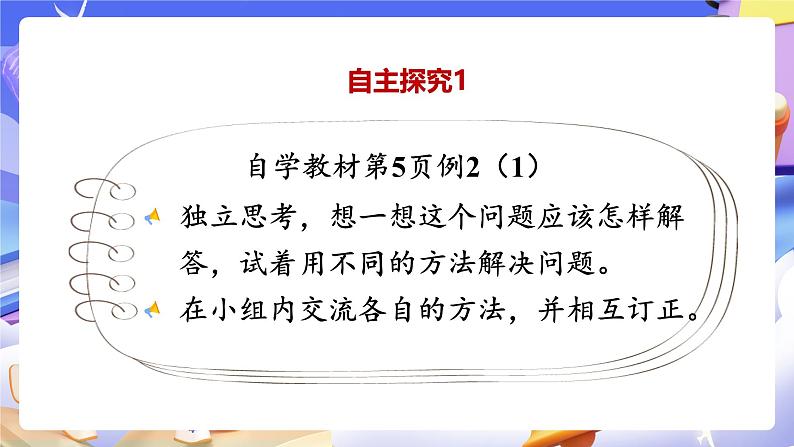 自主探究1

自学教材第5页例2（1）

独立思考，想一想这个问题应该怎样解答，试着用不同的方法解决问题。

在小组内交流各自的方法，并相互订正。